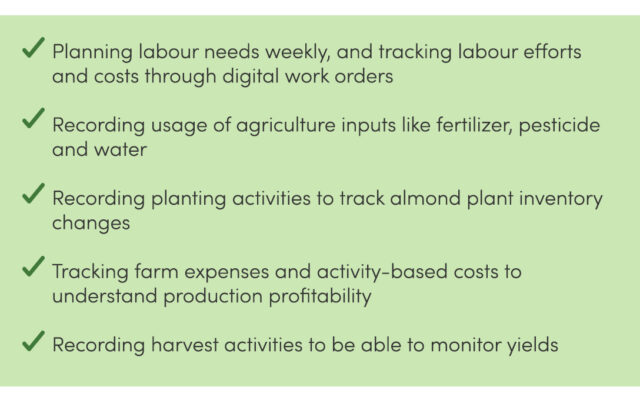 ✓ Planning labour needs weekly, and tracking labour efforts and costs through digital work orders

✓ Recording usage of agriculture inputs like fertilizer, pesticide and water

✓ Recording planting activities to track almond plant inventory changes

✓ Tracking farm expenses and activity-based costs to understand production profitability

✓ Recording harvest activities to be able to monitor yields